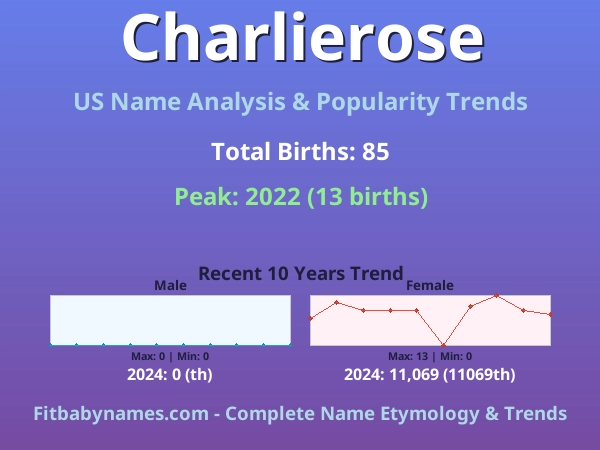 Charlierose

US Name Analysis & Popularity Trends

Total Births: 85

Peak: 2022 (13 births)

Recent 10 Years Trend

Male

Max: 0 | Min: 0

2024: 0 (th)

Female

Max: 13 | Min: 0

2024: 11,069 (11069th)

Fitbabynames.com - Complete Name Etymology & Trends